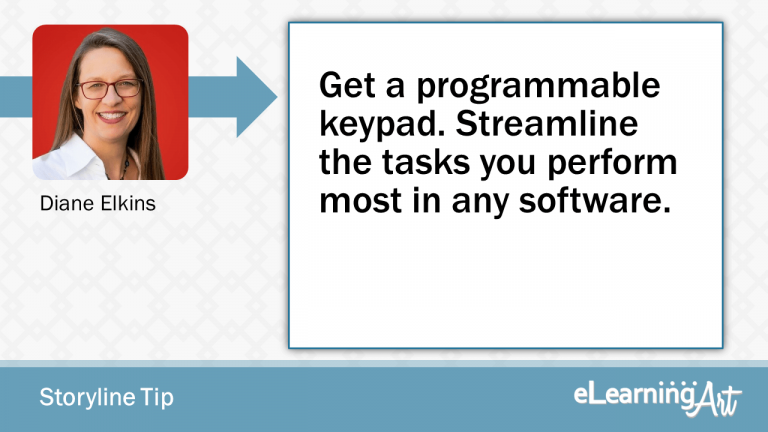 Diane Elkins

Get a programmable keypad. Streamline the tasks you perform most in any software.

Storyline Tip

eLearningArt